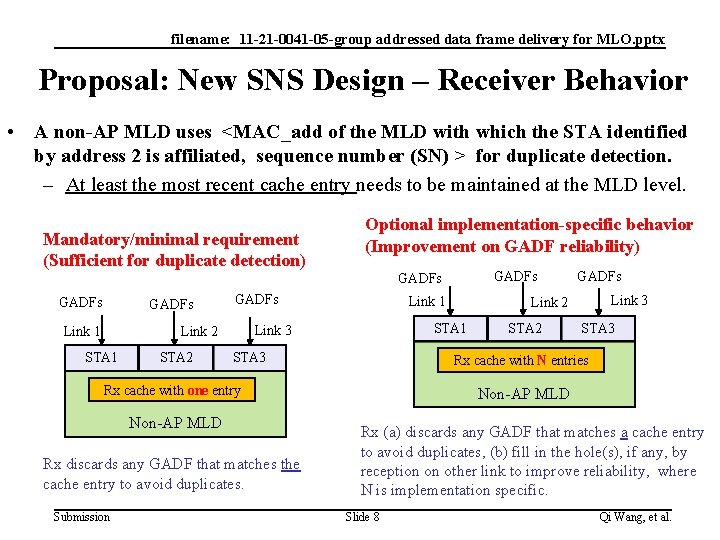 filename: 11-21-0041-05-group addressed data frame delivery for MLO.pptx

Proposal: New SNS Design – Receiver Behavior

• A non-AP MLD uses <MAC_add of the MLD with which the STA identified by address 2 is affiliated, sequence number (SN) > for duplicate detection.
– At least the most recent cache entry needs to be maintained at the MLD level.

Mandatory/minimal requirement
(Sufficient for duplicate detection)

GADFs
GADFs
GADFs
Link 1
Link 2
Link 3
STA1
STA2
STA3
Rx cache with one entry
Non-AP MLD

Rx discards any GADF that matches the cache entry to avoid duplicates.

Optional implementation-specific behavior
(Improvement on GADF reliability)

GADFs
GADFs
GADFs
Link 1
Link 2
Link 3
STA1
STA2
STA3
Rx cache with N entries
Non-AP MLD

Rx (a) discards any GADF that matches a cache entry to avoid duplicates, (b) fill in the hole(s), if any, by reception on other link to improve reliability, where N is implementation specific.

Submission
Slide 8
Qi Wang, et al.